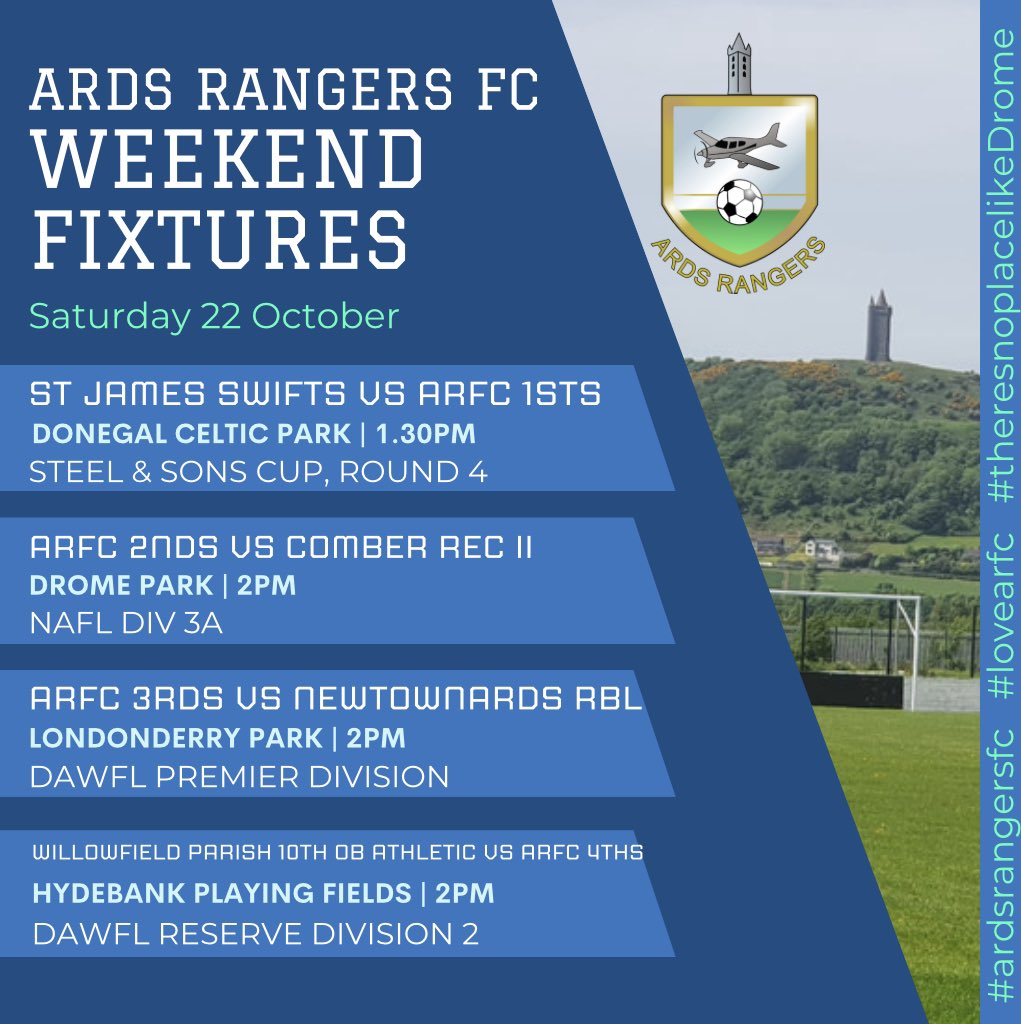 ARDS RANGERS FC
WEEKEND FIXTURES

Saturday 22 October

ST JAMES SWIFTS VS ARFC 1STS
DONEGAL CELTIC PARK | 1.30PM
STEEL & SONS CUP, ROUND 4

ARFC 2NDS VS COMBER REC II
DROME PARK | 2PM
NAFL DIV 3A

ARFC 3RDS VS NEWTOWNARDS RBL
LONDONDERRY PARK | 2PM
DAWFL PREMIER DIVISION

WILLOWFIELD PARISH 10TH OB ATHLETIC VS ARFC 4THS
HYDEBANK PLAYING FIELDS | 2PM
DAWFL RESERVE DIVISION 2

ARDS RANGERS

#ardsrangersfc #lovearfc #theresnoplacelikeDrome